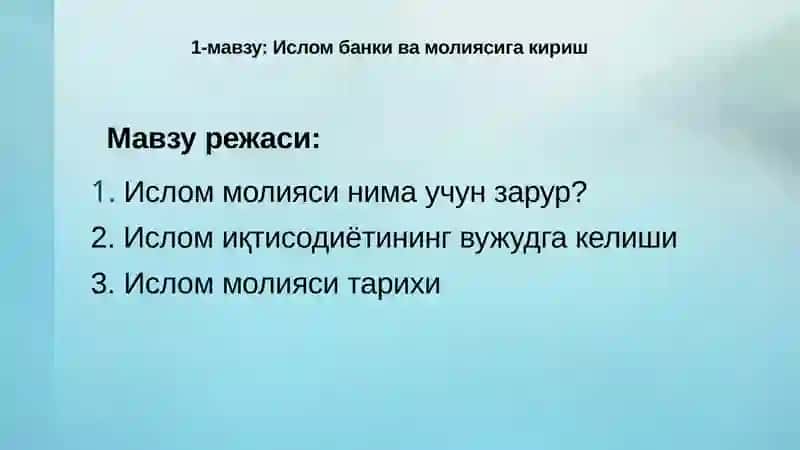 1-мавзу: Ислом банки ва молиясига кириш

Мавзу режаси:

1. Ислом молияси нима учун зарур?
2. Ислом иқтисодиётининг вужудга келиши
3. Ислом молияси тарихи